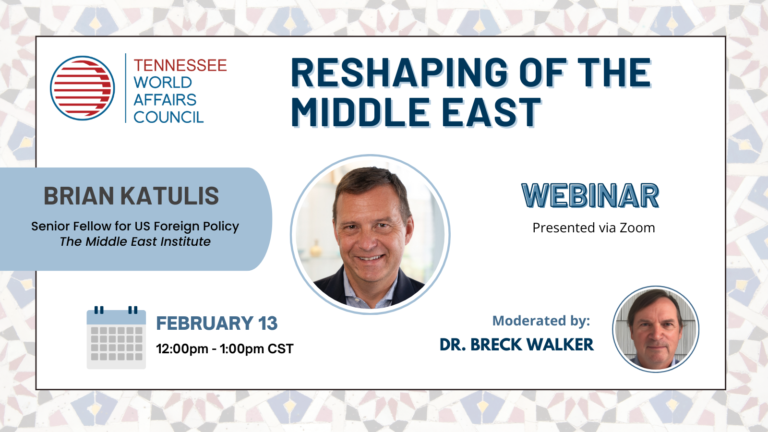 TENNESSEE WORLD AFFAIRS COUNCIL

RESHAPING OF THE MIDDLE EAST

BRIAN KATULIS

Senior Fellow for US Foreign Policy
The Middle East Institute

WEBINAR

Presented via Zoom

FEBRUARY 13
12:00pm - 1:00pm CST

Moderated by:
DR. BRECK WALKER